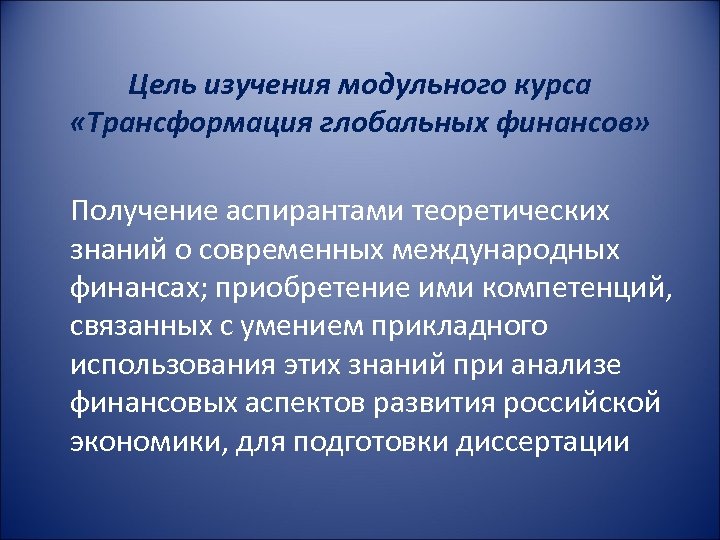 Цель изучения модульного курса «Трансформация глобальных финансов»

Получение аспирантами теоретических знаний о современных международных финансах; приобретение ими компетенций, связанных с умением прикладного использования этих знаний при анализе финансовых аспектов развития российской экономики, для подготовки диссертации